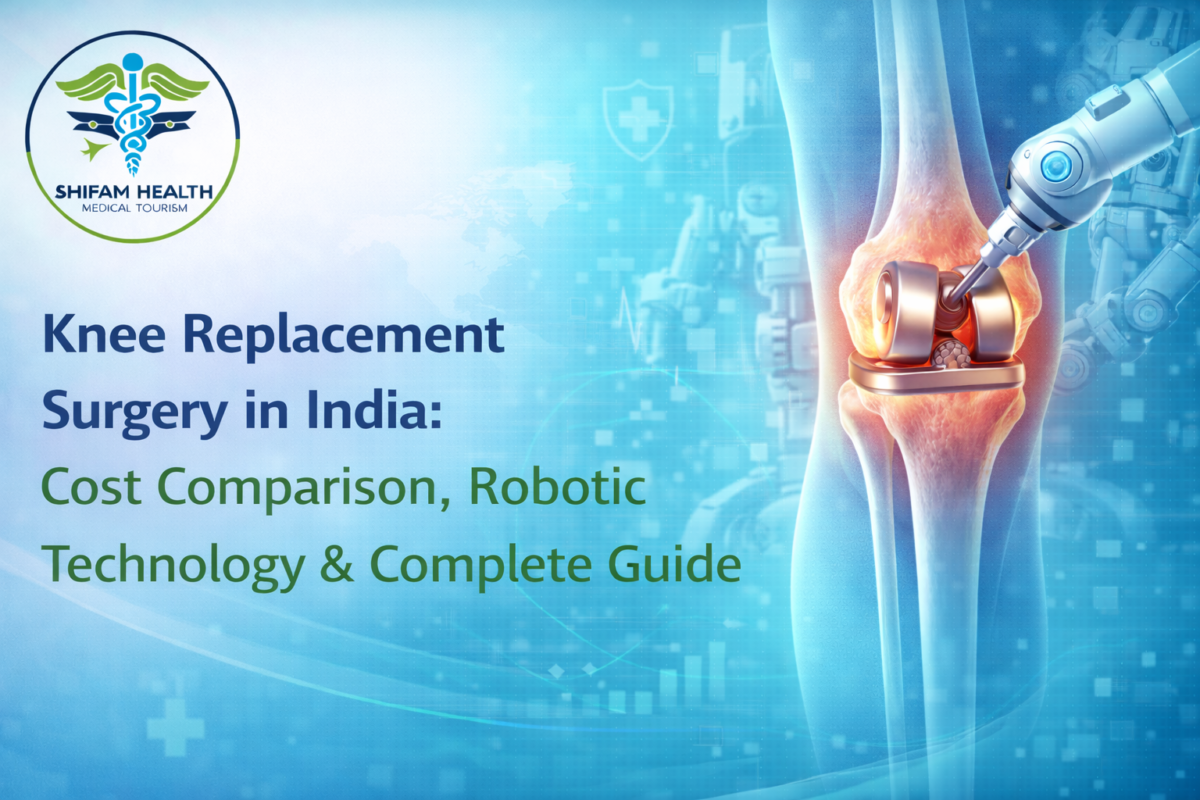 SHIFAM HEALTH
MEDICAL TOURISM

Knee Replacement Surgery in India:
Cost Comparison, Robotic Technology & Complete Guide